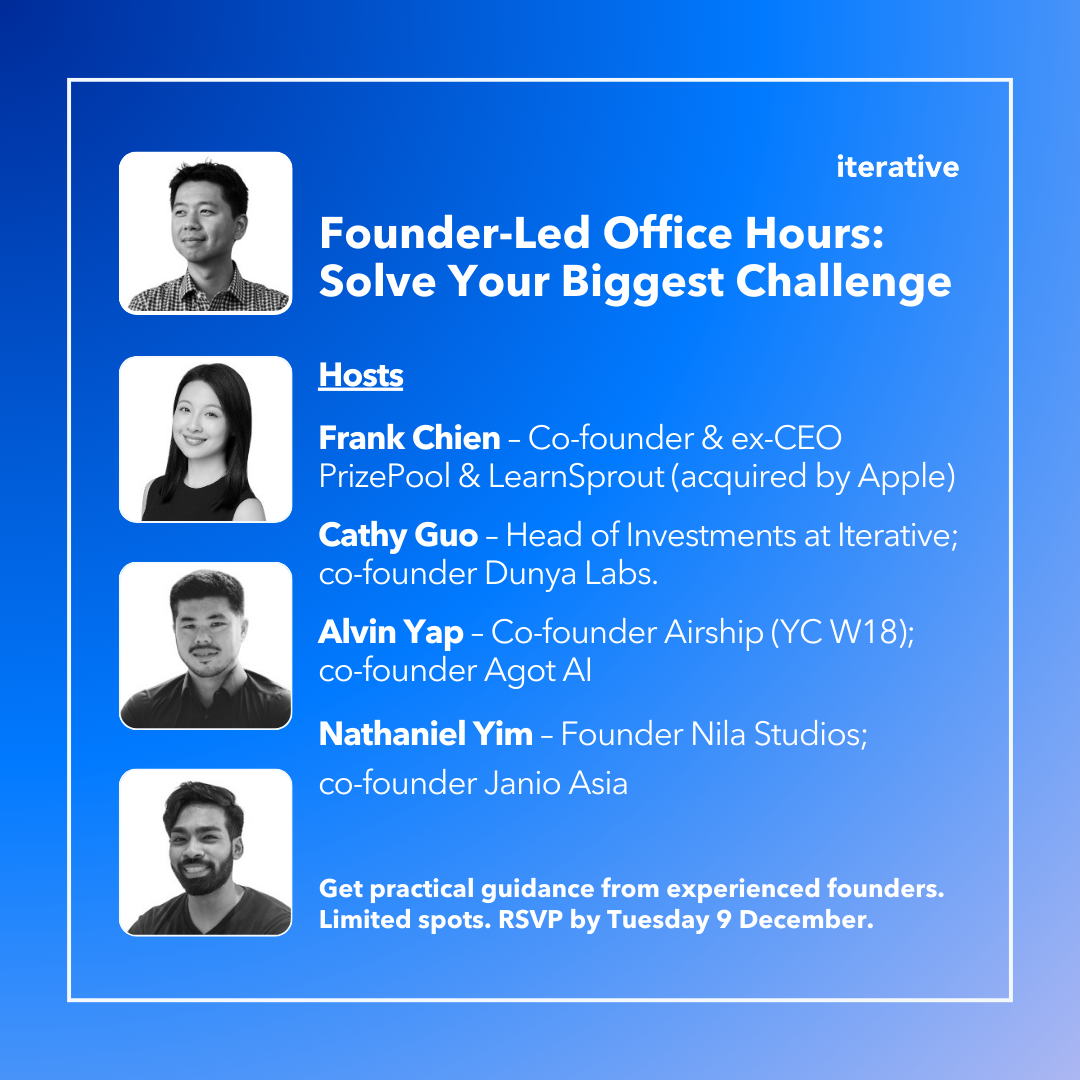 iterative

Founder-Led Office Hours: Solve Your Biggest Challenge

Hosts

Frank Chien – Co-founder & ex-CEO PrizePool & LearnSprout (acquired by Apple)

Cathy Guo – Head of Investments at Iterative; co-founder Dunya Labs.

Alvin Yap – Co-founder Airship (YC W18); co-founder Agot AI

Nathaniel Yim – Founder Nila Studios; co-founder Janio Asia

Get practical guidance from experienced founders. Limited spots. RSVP by Tuesday 9 December.